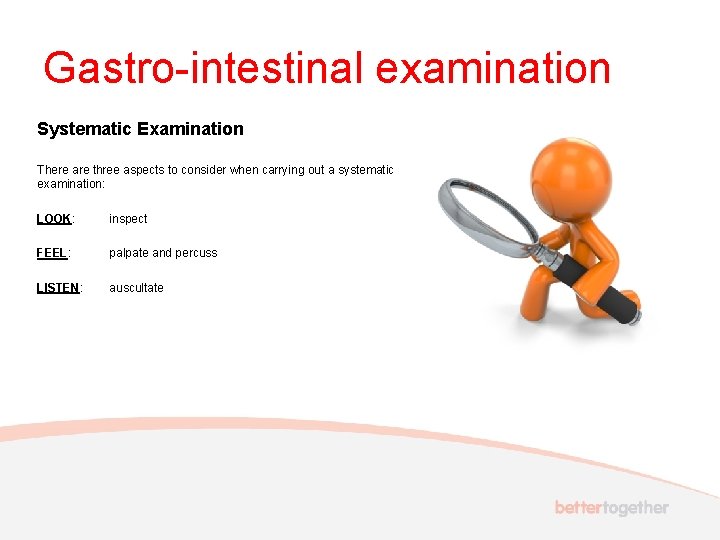 Gastro-intestinal examination

Systematic Examination

There are three aspects to consider when carrying out a systematic examination:

LOOK: inspect

FEEL: palpate and percuss

LISTEN: auscultate

bettertogether